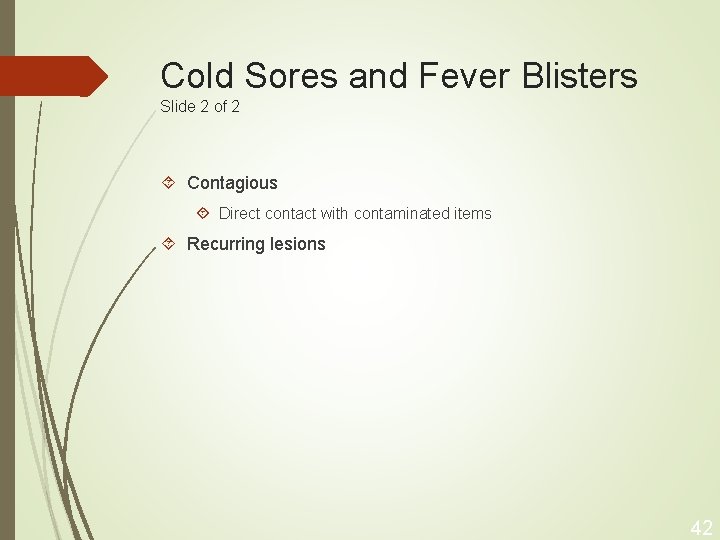 Cold Sores and Fever Blisters
Slide 2 of 2

Contagious

Direct contact with contaminated items

Recurring lesions

42